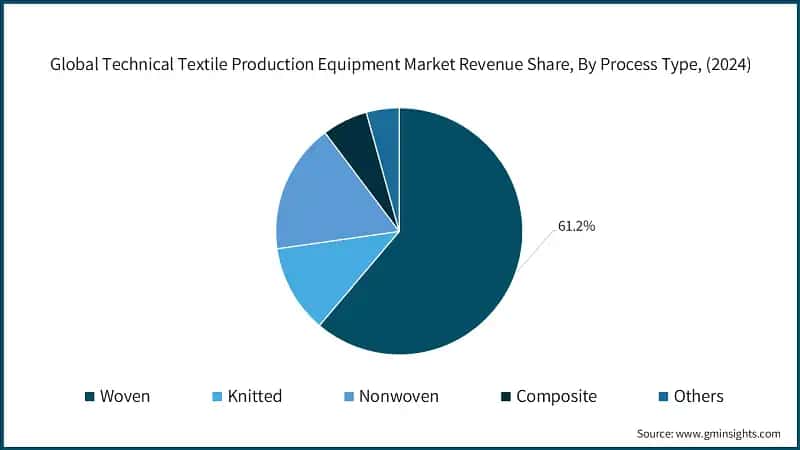 Global Technical Textile Production Equipment Market Revenue Share, By Process Type, (2024)

61.2%

Woven Knitted Nonwoven Composite Others

Source: www.gminsights.com